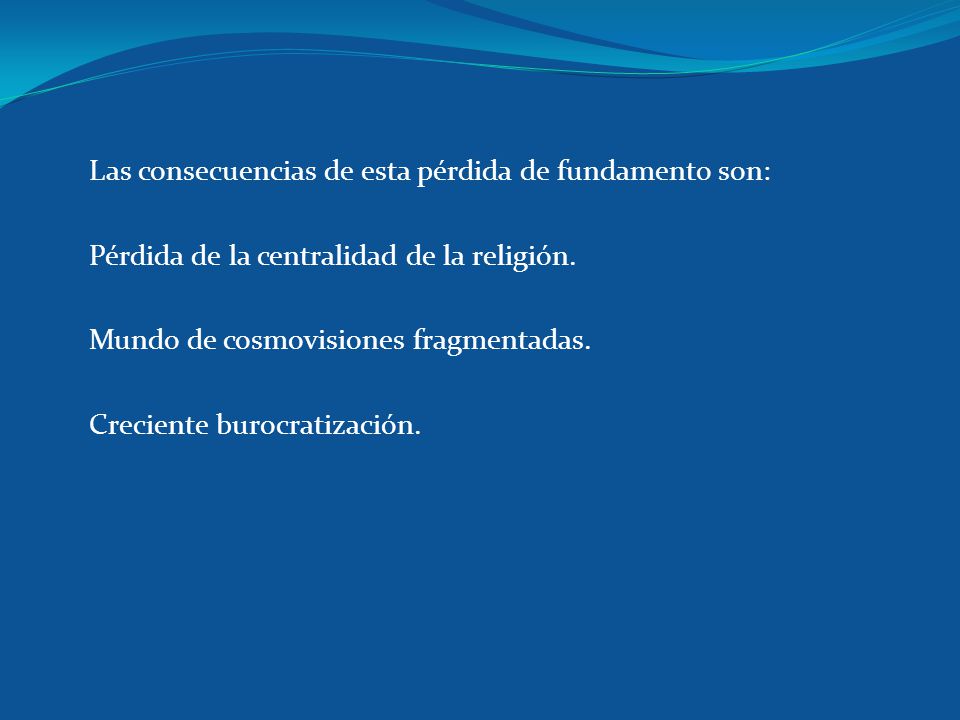 Las consecuencias de esta pérdida de fundamento son:

Pérdida de la centralidad de la religión.

Mundo de cosmovisiones fragmentadas.

Creciente burocratización.